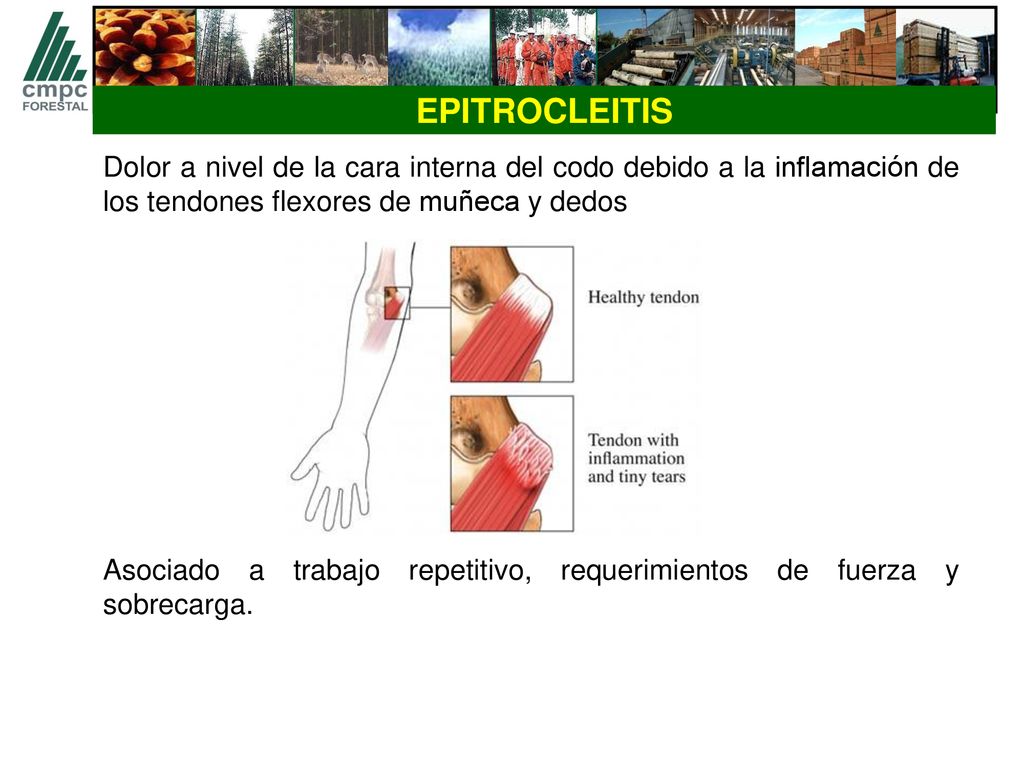 cmpc
FORESTAL

EPITROCLEITIS

Dolor a nivel de la cara interna del codo debido a la inflamación de los tendones flexores de muñeca y dedos

Healthy tendon

Tendon with inflammation and tiny tears

Asociado a trabajo repetitivo, requerimientos de fuerza y sobrecarga.